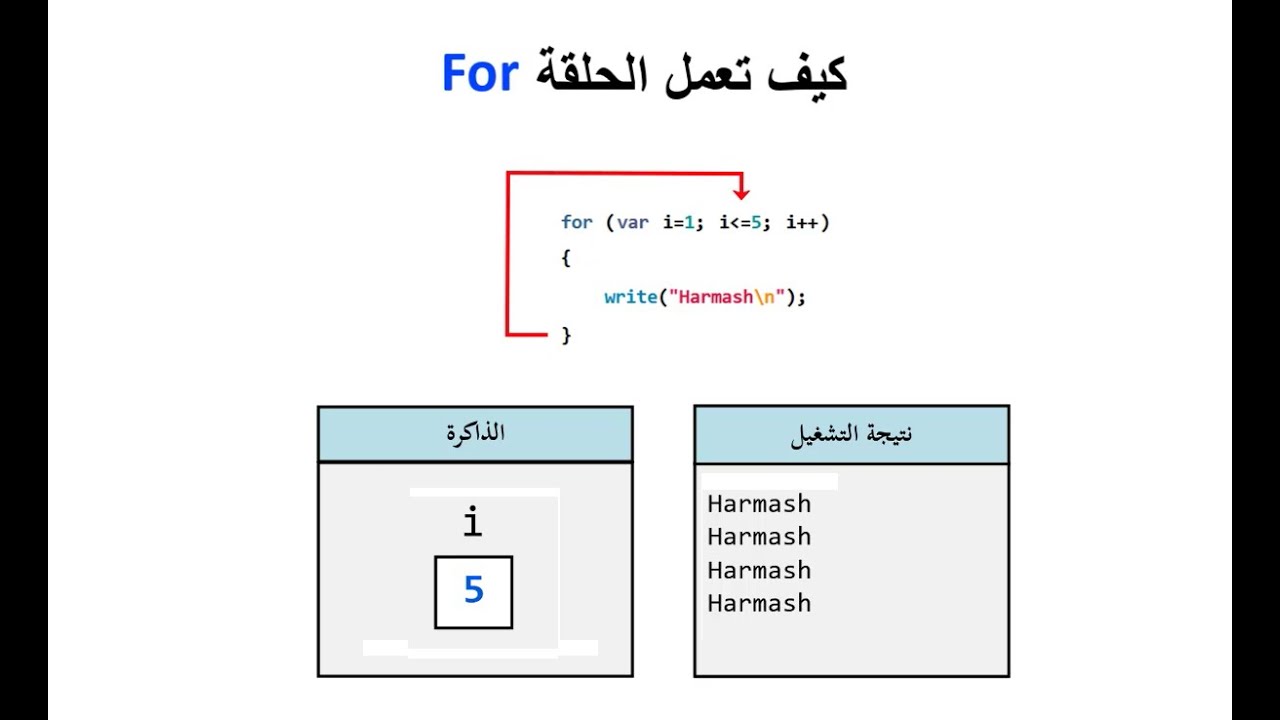 كيف تعمل الحلقة For

for (var i=1; i<=5; i++)
{
    write("Harmash\n");
}

الذاكرة

i

5

نتيجة التشغيل

Harmash
Harmash
Harmash
Harmash